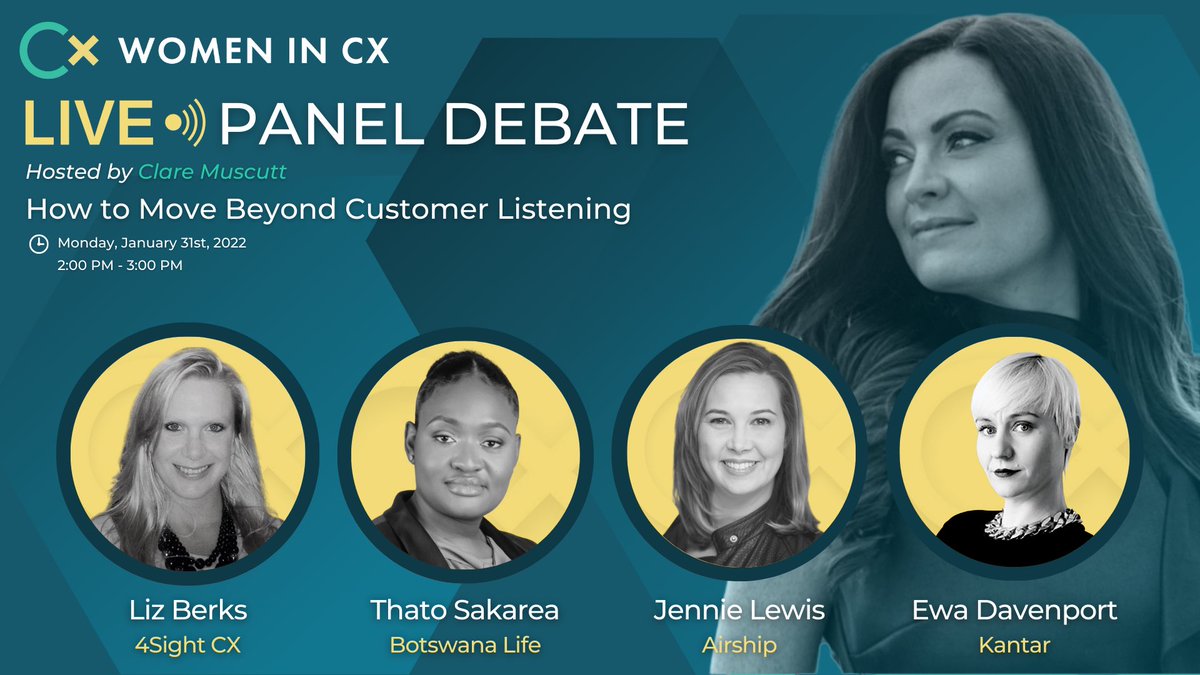 CX WOMEN IN CX

LIVE PANEL DEBATE

Hosted by Clare Muscutt

How to Move Beyond Customer Listening

Monday, January 31st, 2022
2:00 PM - 3:00 PM

Liz Berks
4Sight CX

Thato Sakarea
Botswana Life

Jennie Lewis
Airship

Ewa Davenport
Kantar